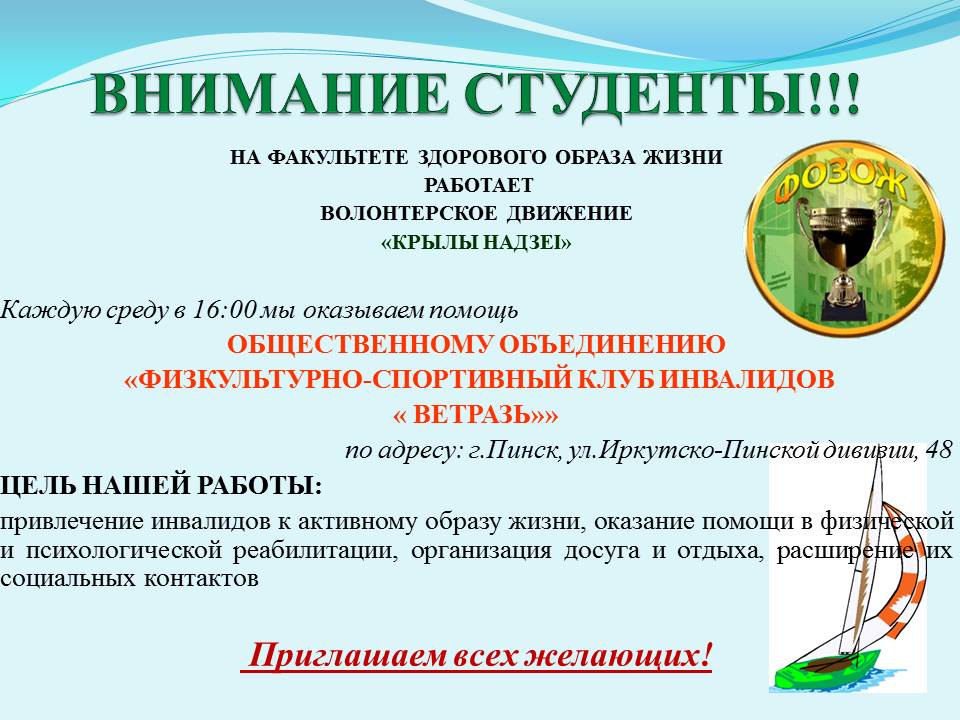 ВНИМАНИЕ СТУДЕНТЫ!!!

НА ФАКУЛЬТЕТЕ ЗДОРОВОГО ОБРАЗА ЖИЗНИ
РАБОТАЕТ
ВОЛОНТЕРСКОЕ ДВИЖЕНИЕ
«КРЫЛЫ НАДЗЕІ»

ФОЗОЖ

Каждую среду в 16:00 мы оказываем помощь
ОБЩЕСТВЕННОМУ ОБЪЕДИНЕНИЮ
«ФИЗКУЛЬТУРНО-СПОРТИВНЫЙ КЛУБ ИНВАЛИДОВ
« ВЕТРАЗЬ»»
по адресу: г.Пинск, ул.Иркутско-Пинской дивизии, 48

ЦЕЛЬ НАШЕЙ РАБОТЫ:
привлечение инвалидов к активному образу жизни, оказание помощи в физической и психологической реабилитации, организация досуга и отдыха, расширение их социальных контактов

Приглашаем всех желающих!